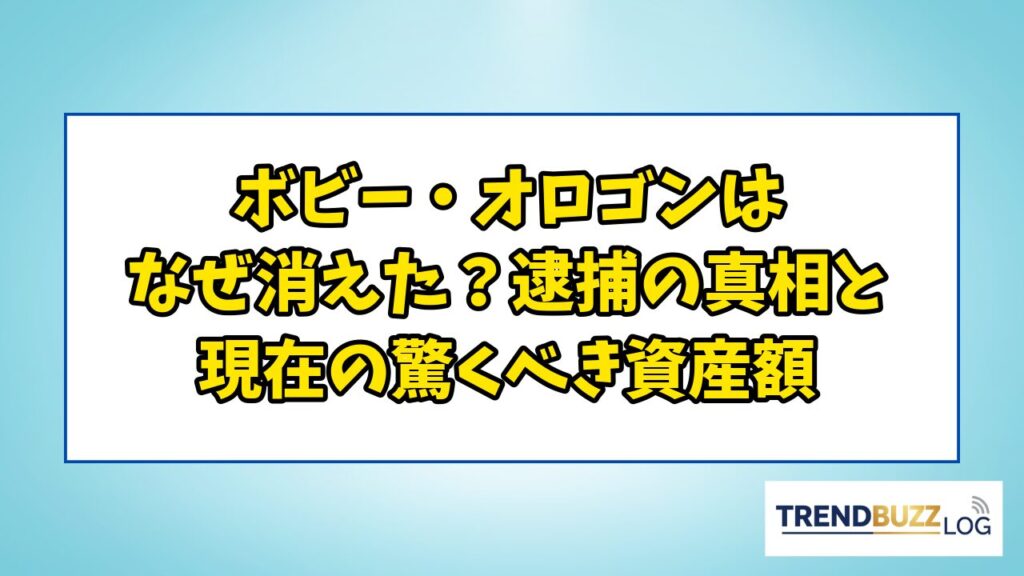 ボビー・オロゴンは
なぜ消えた？逮捕の真相と
現在の驚くべき資産額

TRENDBUZZ LOG